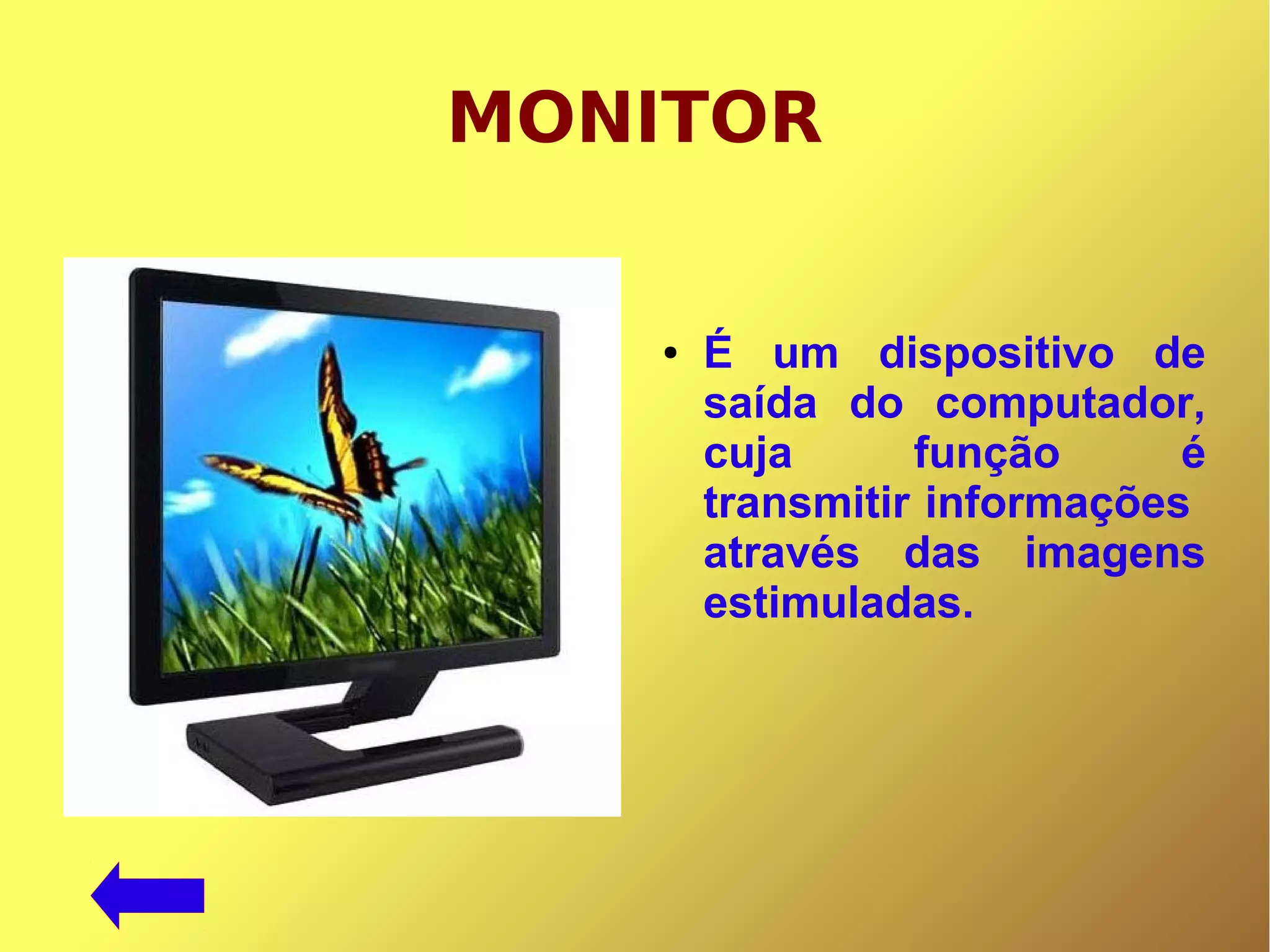 MONITOR

• É um dispositivo de saída do computador, cuja função é transmitir informações através das imagens estimuladas.